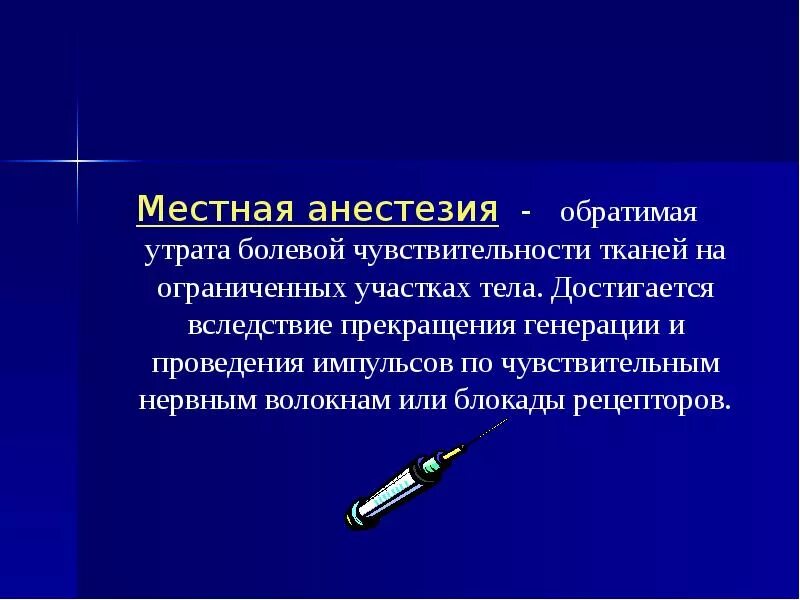 Местная анестезия - обратимая утрата болевой чувствительности тканей на ограниченных участках тела. Достигается вследствие прекращения генерации и проведения импульсов по чувствительным нервным волокнам или блокады рецепторов.